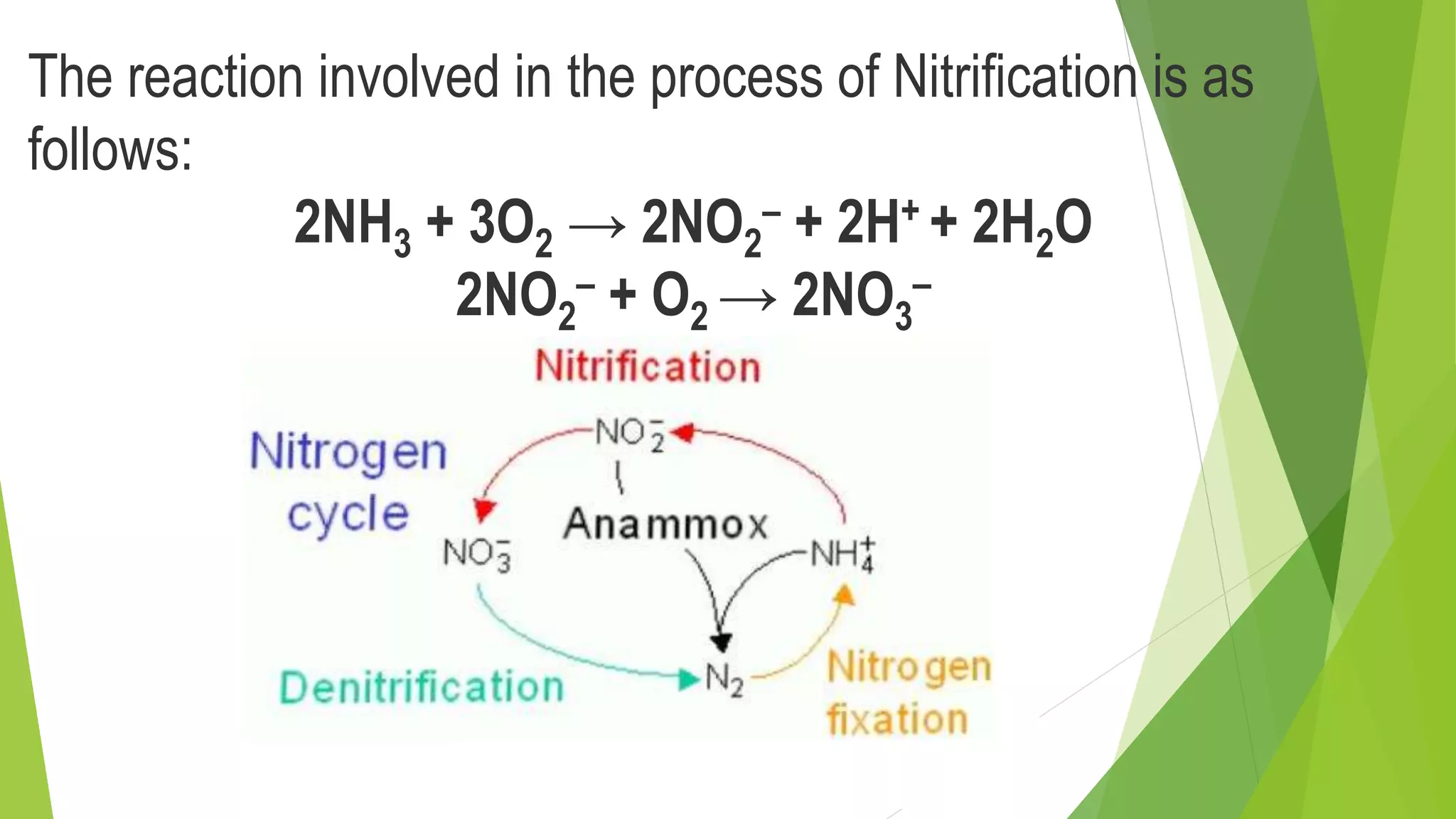 The reaction involved in the process of Nitrification is as follows:

$2NH_3 + 3O_2 \rightarrow 2NO_2^- + 2H^+ + 2H_2O$
$2NO_2^- + O_2 \rightarrow 2NO_3^-$

Nitrification

Nitrogen cycle

$NO_2^-$

Anammox

$NO_3^-$

$NH_4^+$

$N_2$

Denitrification

Nitrogen fixation